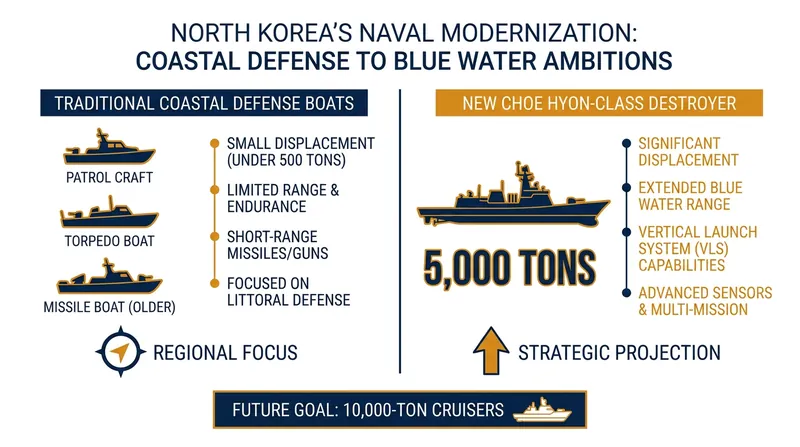 NORTH KOREA'S NAVAL MODERNIZATION:
COASTAL DEFENSE TO BLUE WATER AMBITIONS

TRADITIONAL COASTAL DEFENSE BOATS

PATROL CRAFT

TORPEDO BOAT

MISSILE BOAT (OLDER)

SMALL DISPLACEMENT (UNDER 500 TONS)

LIMITED RANGE & ENDURANCE

SHORT-RANGE MISSILES/GUNS

FOCUSED ON LITTORAL DEFENSE

REGIONAL FOCUS

NEW CHOE HYON-CLASS DESTROYER

5,000 TONS

SIGNIFICANT DISPLACEMENT

EXTENDED BLUE WATER RANGE

VERTICAL LAUNCH SYSTEM (VLS) CAPABILITIES

ADVANCED SENSORS & MULTI-MISSION

STRATEGIC PROJECTION

FUTURE GOAL: 10,000-TON CRUISERS